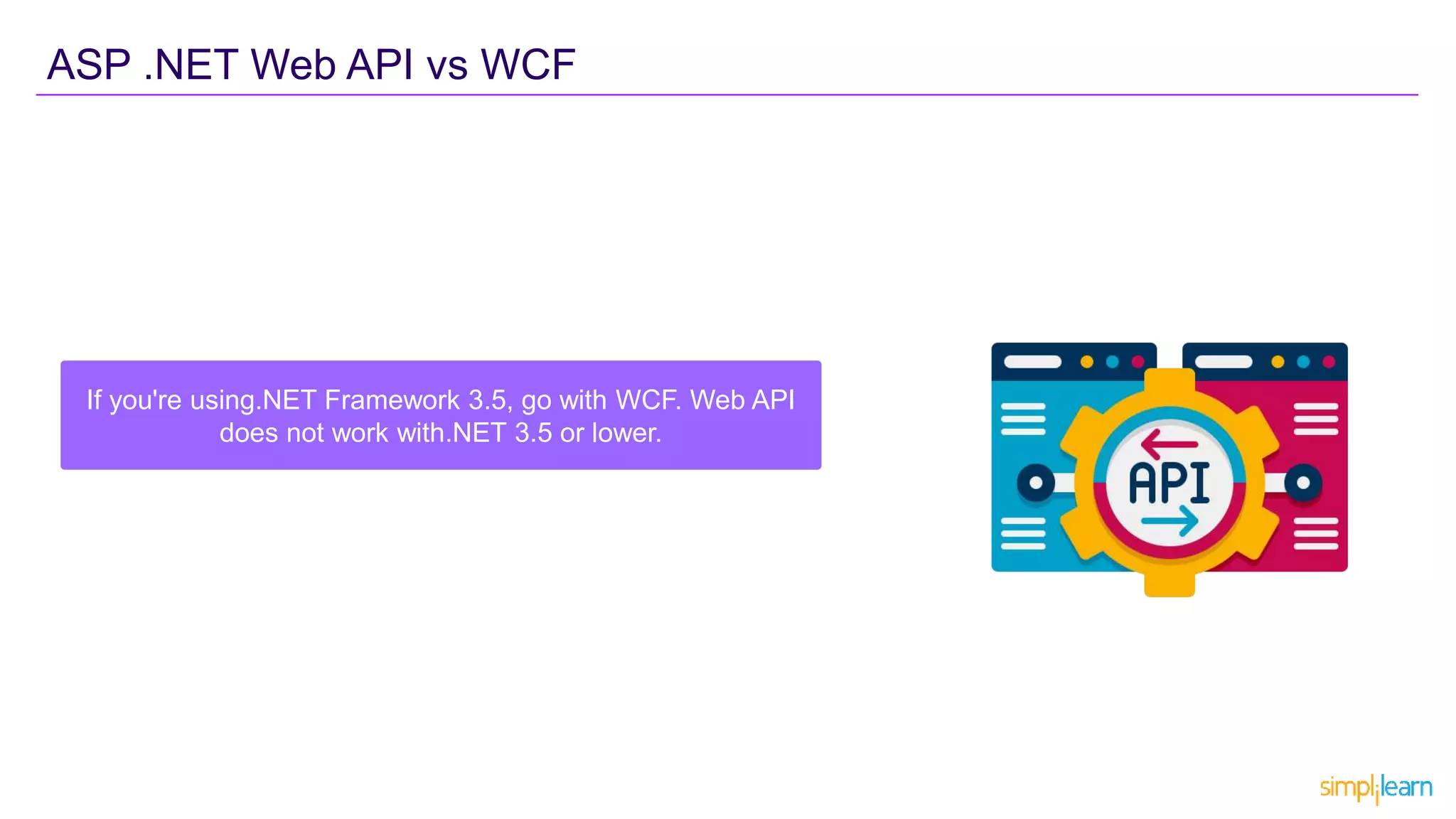 ASP .NET Web API vs WCF

If you're using.NET Framework 3.5, go with WCF. Web API does not work with.NET 3.5 or lower.

API

simplilearn